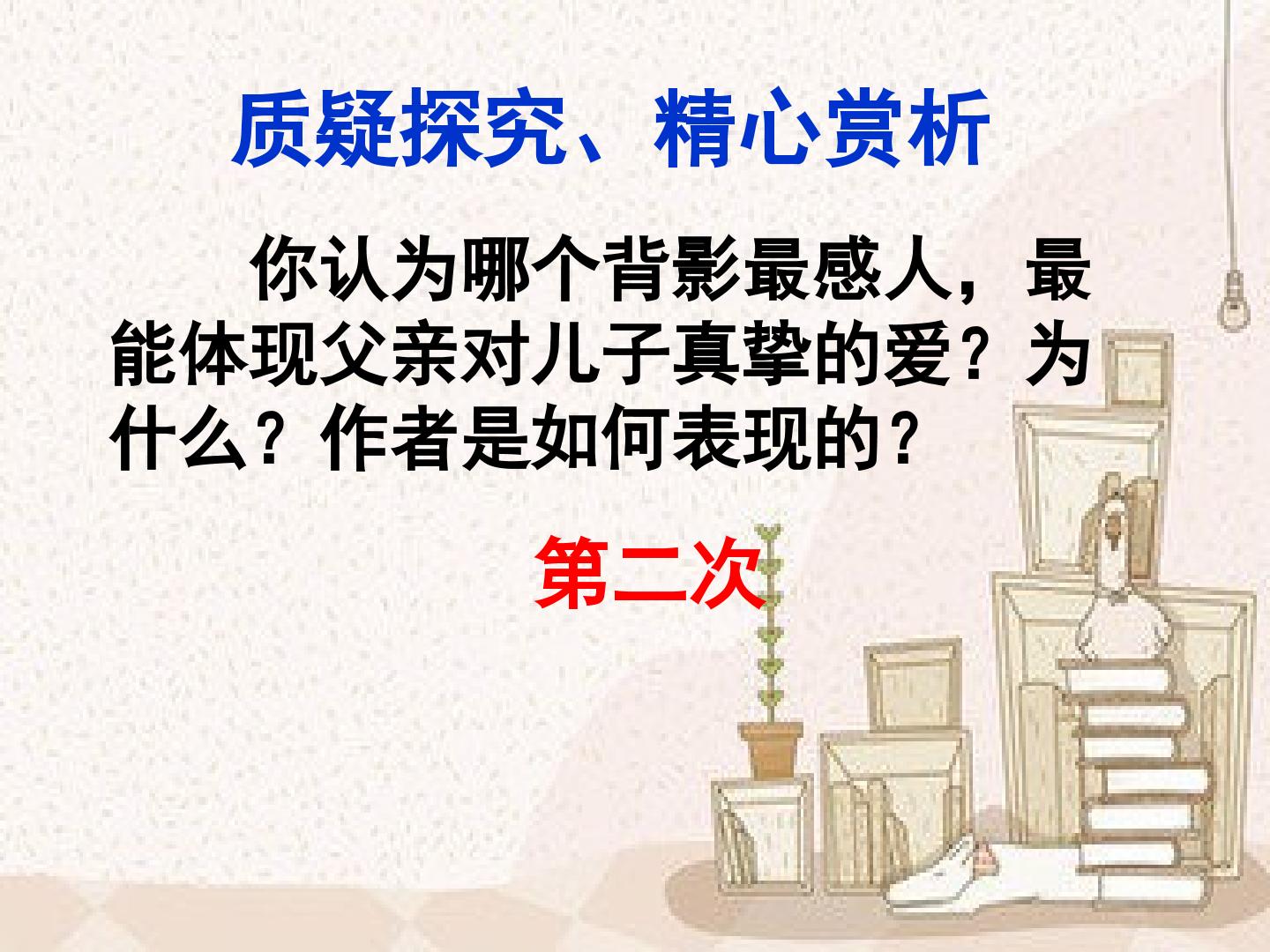 质疑探究、精心赏析

你认为哪个背影最感人，最能体现父亲对儿子真挚的爱？为什么？作者是如何表现的？

第二次